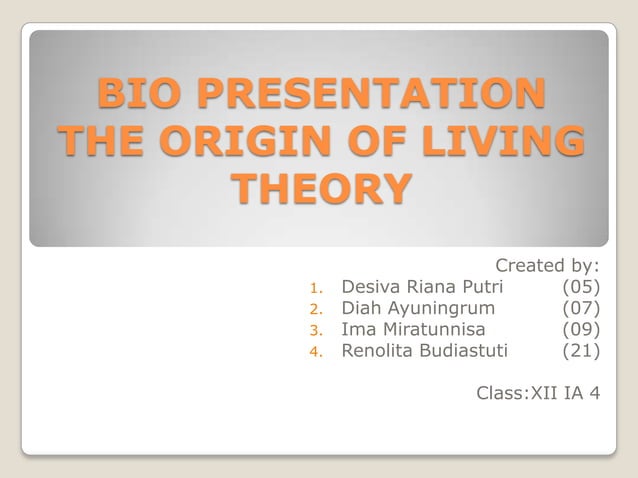 BIO PRESENTATION THE ORIGIN OF LIVING THEORY

Created by:
1. Desiva Riana Putri (05)
2. Diah Ayuningrum (07)
3. Ima Miratunnisa (09)
4. Renolita Budiastuti (21)

Class:XII IA 4